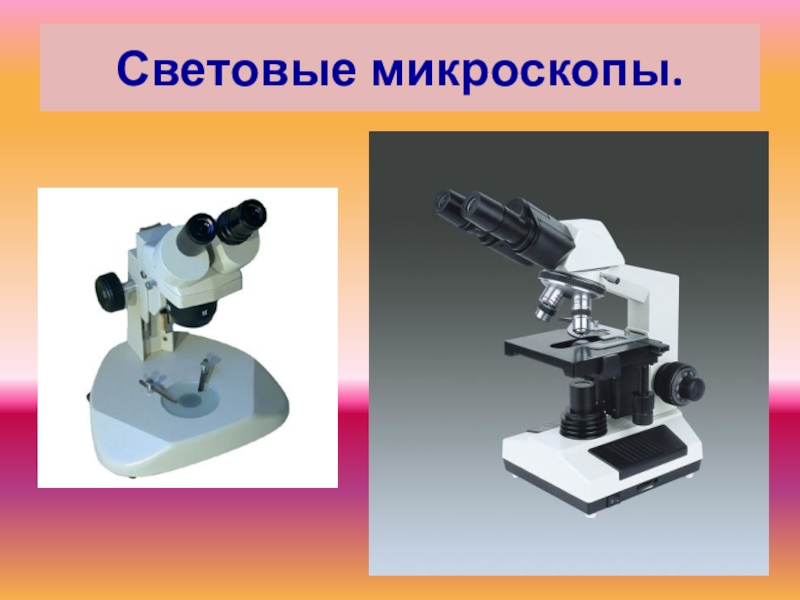 Световые микроскопы.